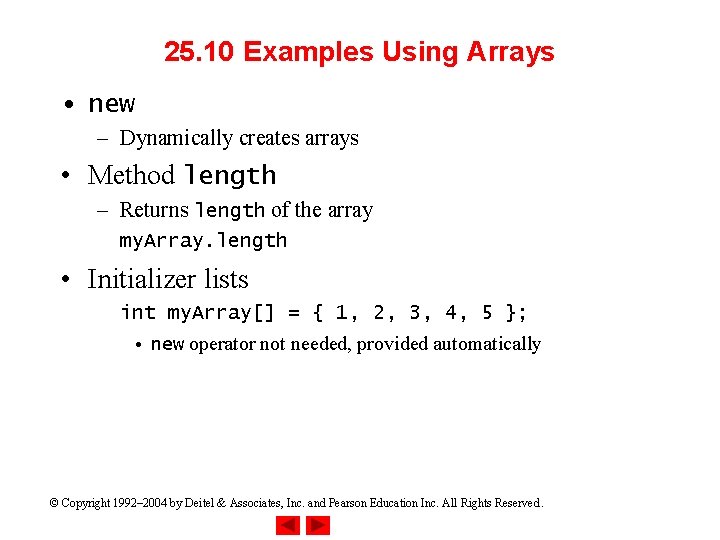 25.10 Examples Using Arrays

• new
– Dynamically creates arrays

• Method length
– Returns length of the array
myArray.length

• Initializer lists
int myArray[] = { 1, 2, 3, 4, 5 };
• new operator not needed, provided automatically

© Copyright 1992–2004 by Deitel & Associates, Inc. and Pearson Education Inc. All Rights Reserved.